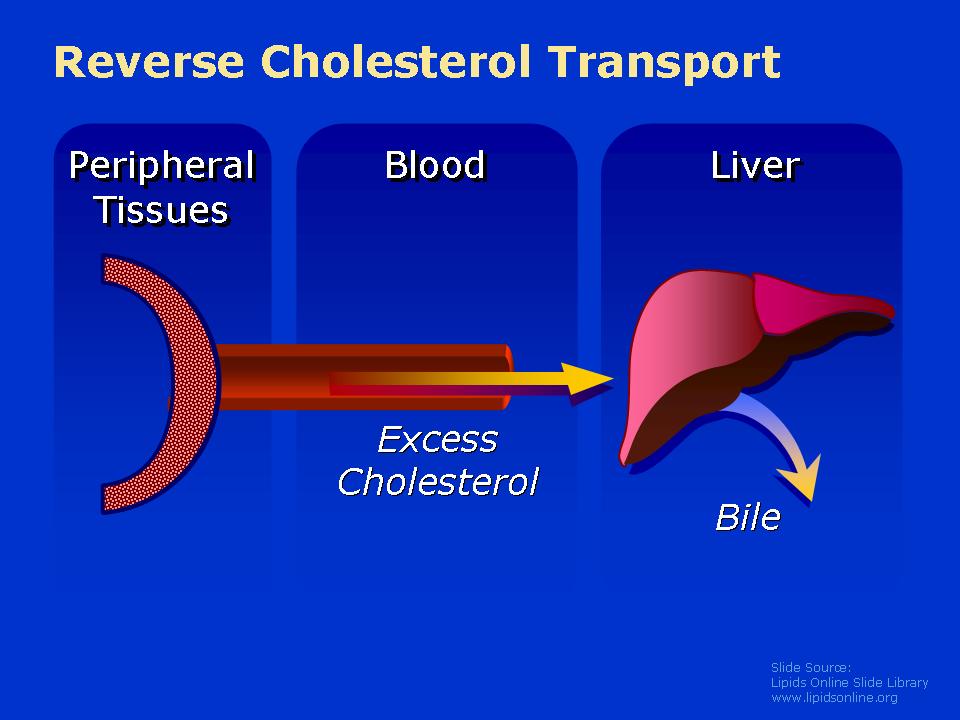 Reverse Cholesterol Transport

Peripheral Tissues

Blood

Liver

Excess Cholesterol

Bile

Slide Source:
Lipids Online Slide Library
www.lipidsonline.org